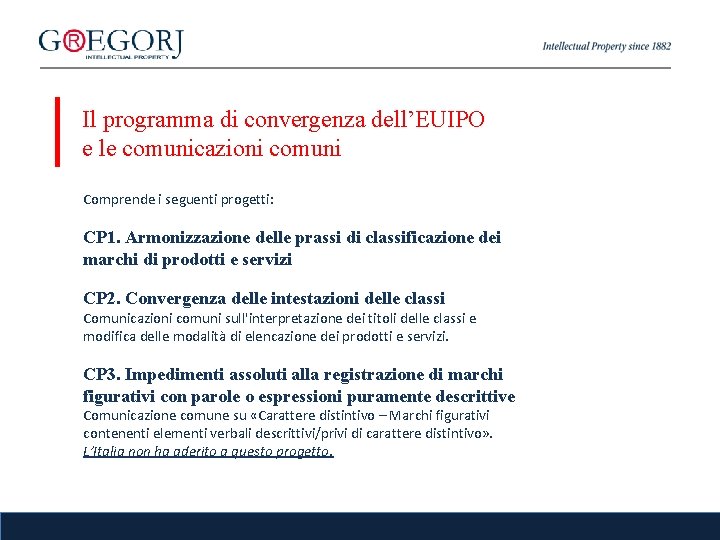 G®EGORJ
INTELLECTUAL PROPERTY

Intellectual Property since 1882

Il programma di convergenza dell’EUIPO e le comunicazioni comuni

Comprende i seguenti progetti:

CP1. Armonizzazione delle prassi di classificazione dei marchi di prodotti e servizi

CP2. Convergenza delle intestazioni delle classi
Comunicazioni comuni sull'interpretazione dei titoli delle classi e modifica delle modalità di elencazione dei prodotti e servizi.

CP3. Impedimenti assoluti alla registrazione di marchi figurativi con parole o espressioni puramente descrittive
Comunicazione comune su «Carattere distintivo – Marchi figurativi contenenti elementi verbali descrittivi/privi di carattere distintivo».
L’Italia non ha aderito a questo progetto.